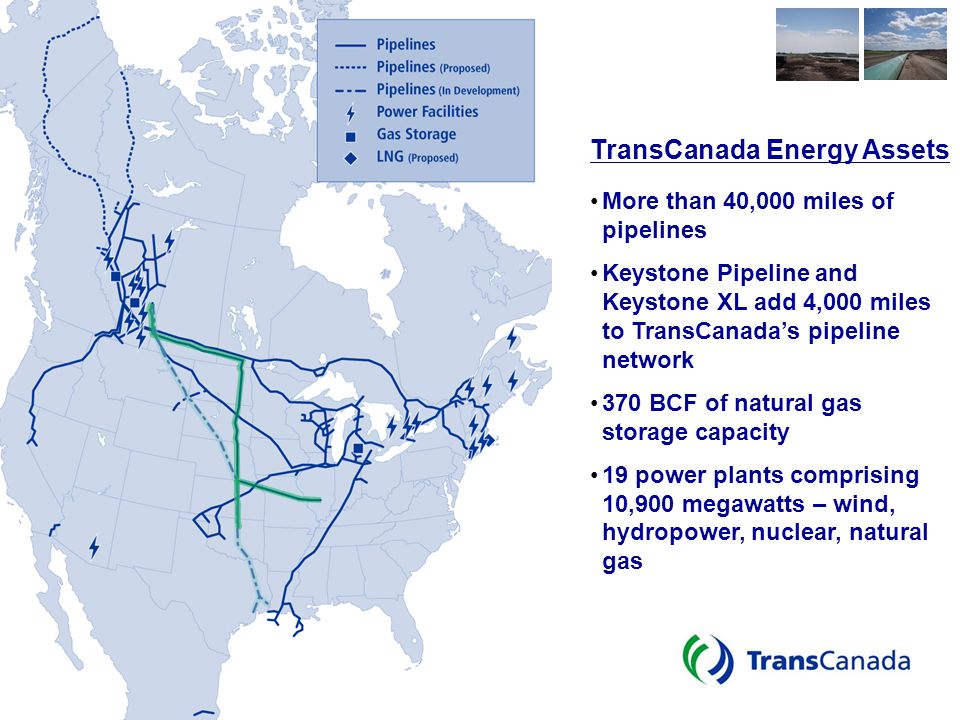 Pipelines
Pipelines (Proposed)
Pipelines (In Development)
Power Facilities
Gas Storage
LNG (Proposed)

TransCanada Energy Assets

• More than 40,000 miles of pipelines

• Keystone Pipeline and Keystone XL add 4,000 miles to TransCanada's pipeline network

• 370 BCF of natural gas storage capacity

• 19 power plants comprising 10,900 megawatts – wind, hydropower, nuclear, natural gas

TransCanada